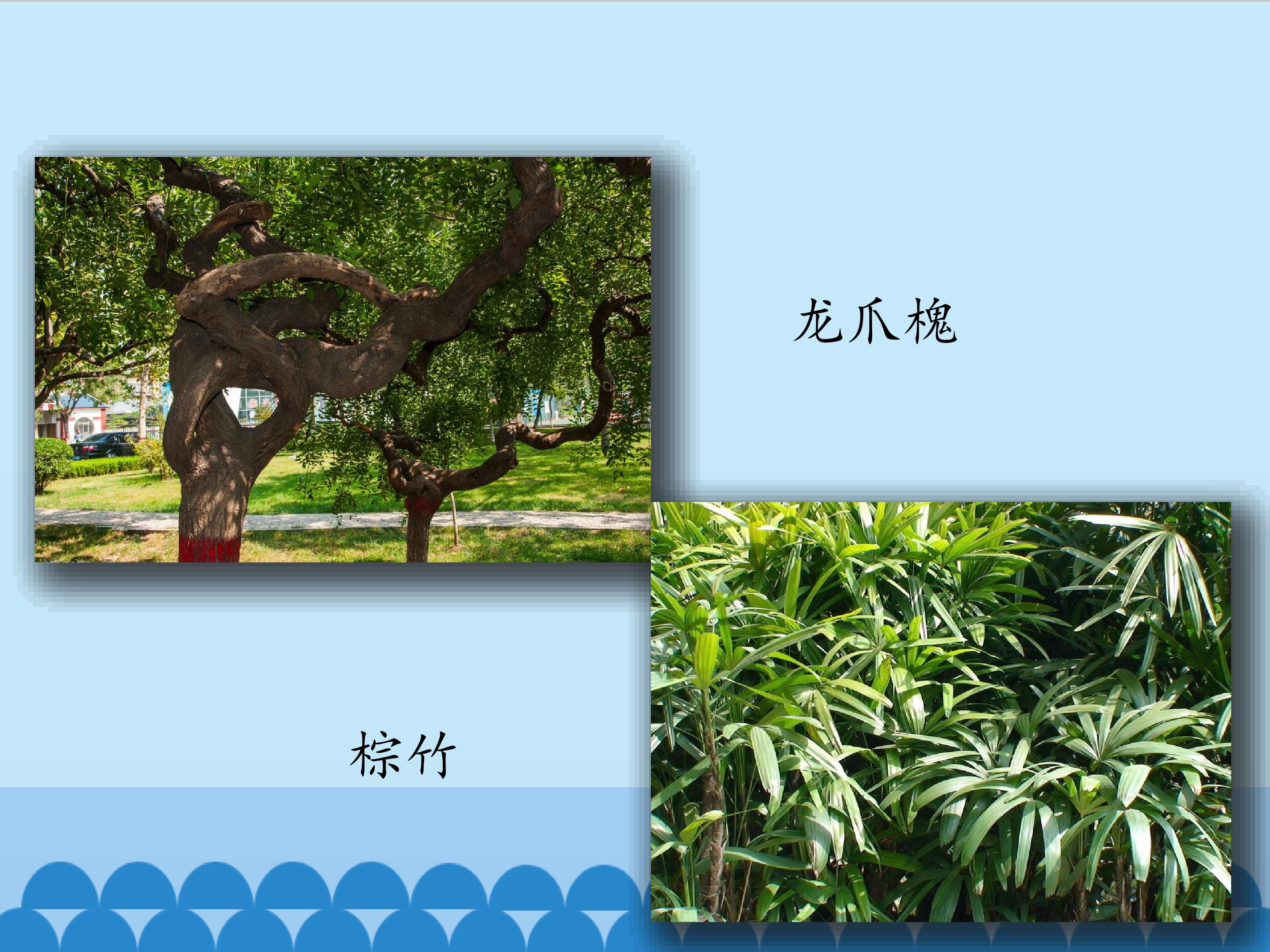 龙爪槐

棕竹